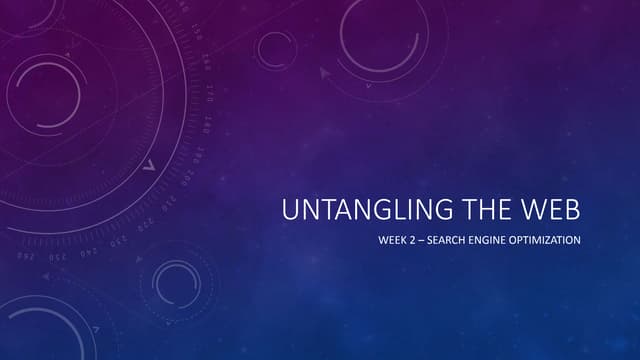 UNTANGLING THE WEB

WEEK 2 – SEARCH ENGINE OPTIMIZATION